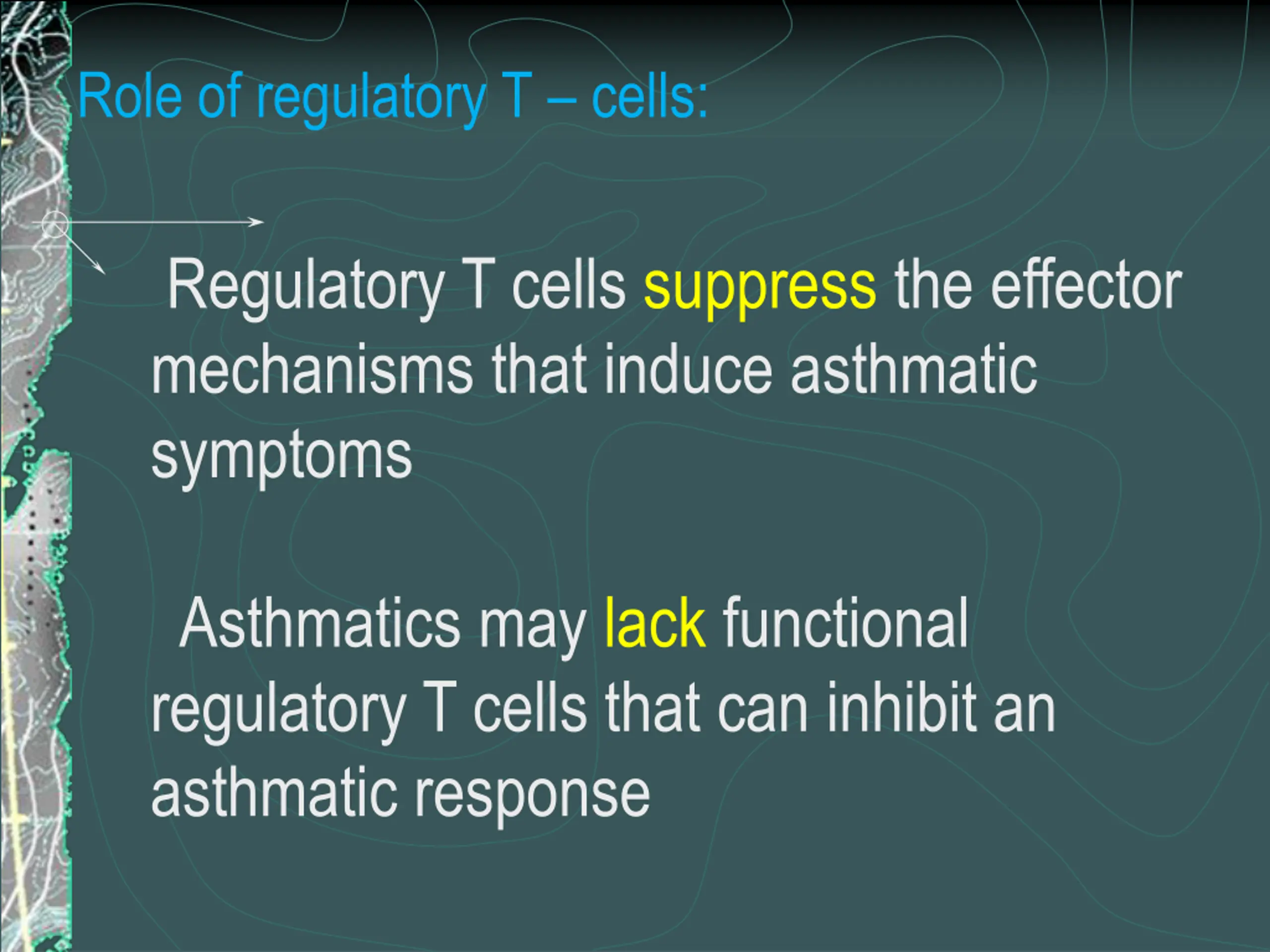 Role of regulatory T – cells:

Regulatory T cells suppress the effector mechanisms that induce asthmatic symptoms

Asthmatics may lack functional regulatory T cells that can inhibit an asthmatic response